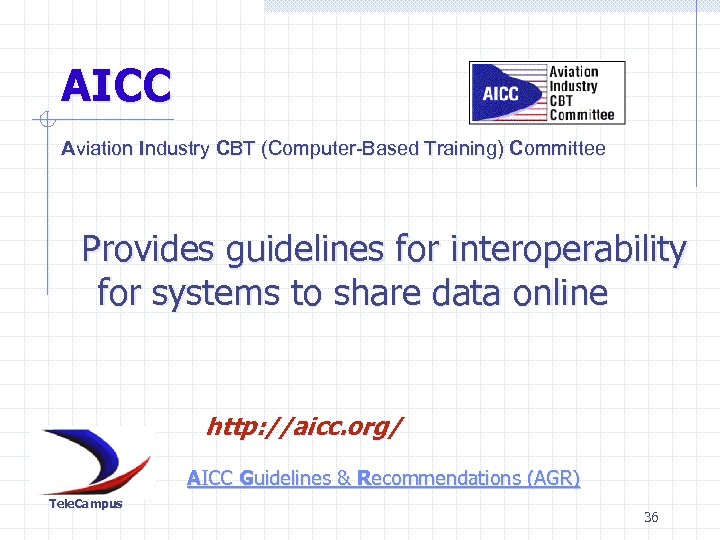 AICC

AICC Aviation Industry CBT Committee

Aviation Industry CBT (Computer-Based Training) Committee

Provides guidelines for interoperability for systems to share data online

http://aicc.org/

AICC Guidelines & Recommendations (AGR)

TeleCampus

36